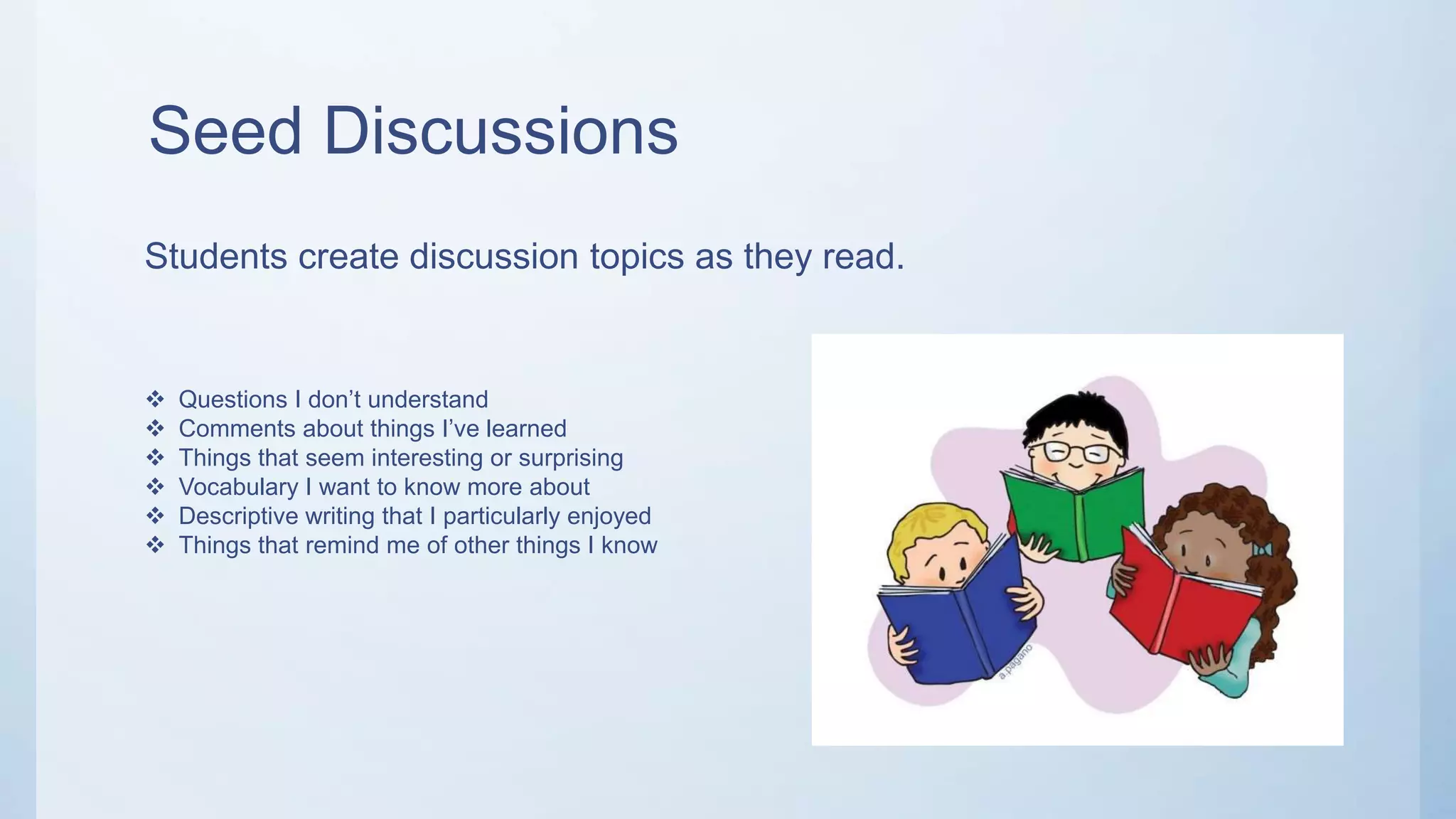 Seed Discussions

Students create discussion topics as they read.

❖ Questions I don't understand
❖ Comments about things I've learned
❖ Things that seem interesting or surprising
❖ Vocabulary I want to know more about
❖ Descriptive writing that I particularly enjoyed
❖ Things that remind me of other things I know

a.pagano